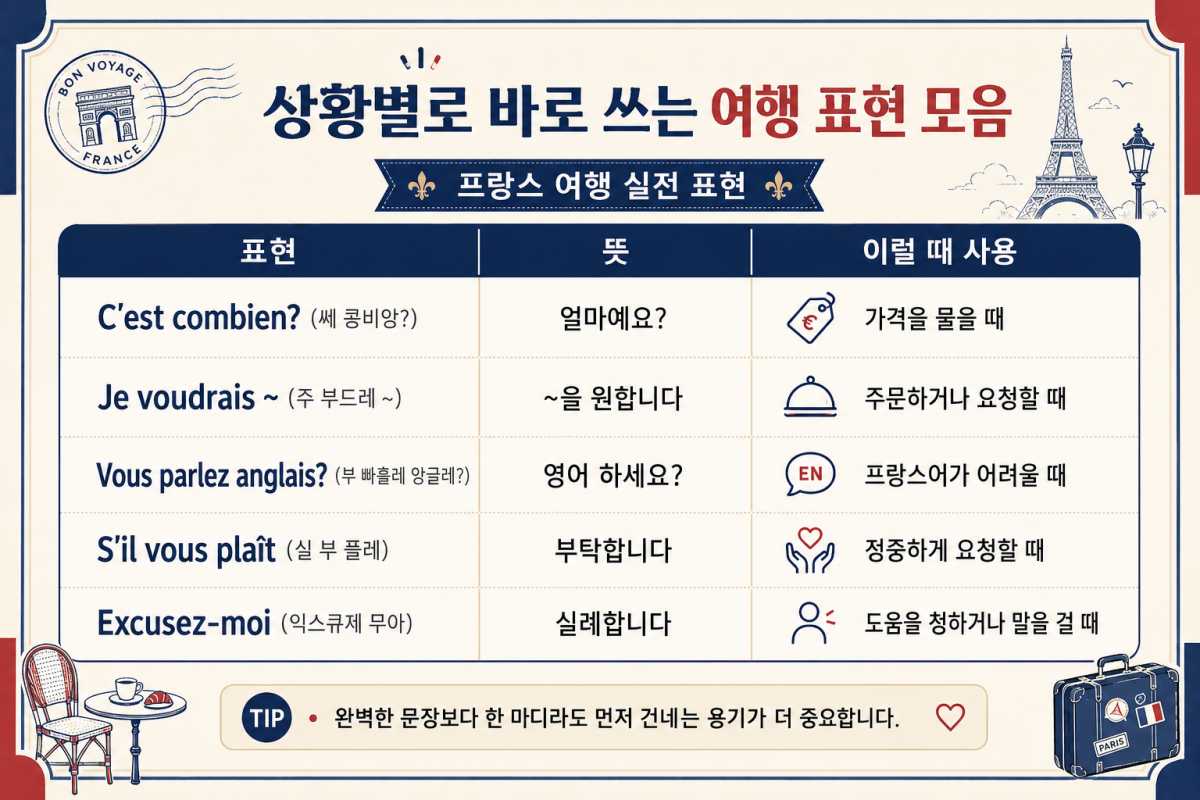 BON VOYAGE
FRANCE

상황별로 바로 쓰는 여행 표현 모음

프랑스 여행 실전 표현

| 표현 | 뜻 | 이럴 때 사용 |
|---|---|---|
| C'est combien? (쎄 콩비앙?) | 얼마예요? | € 가격을 물을 때 |
| Je voudrais ~ (주 부드레 ~) | ~을 원합니다 | 주문하거나 요청할 때 |
| Vous parlez anglais? (부 빠흘레 앙글레?) | 영어 하세요? | EN 프랑스어가 어려울 때 |
| S'il vous plaît (실 부 플레) | 부탁합니다 | 정중하게 요청할 때 |
| Excusez-moi (익스큐제 무아) | 실례합니다 | 도움을 청하거나 말을 걸 때 |

TIP • 완벽한 문장보다 한 마디라도 먼저 건네는 용기가 더 중요합니다.

PARIS